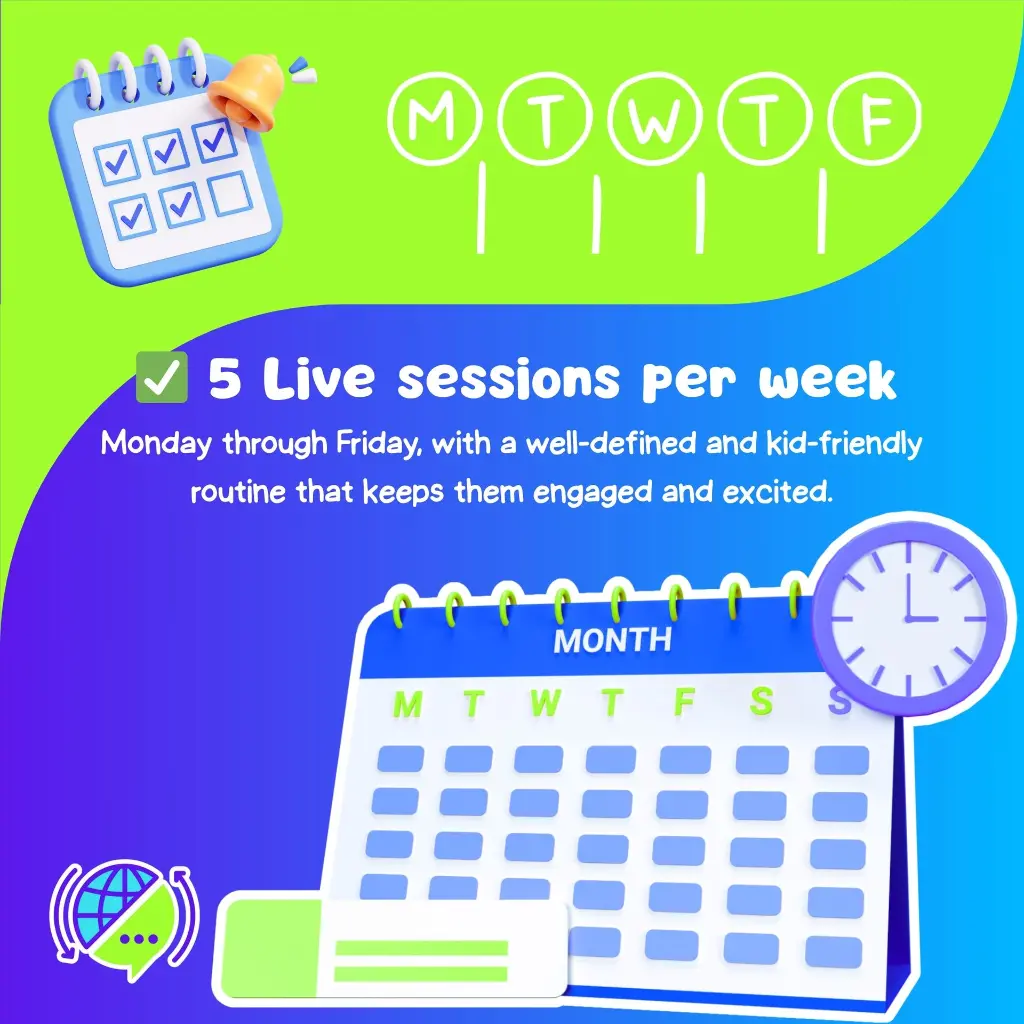 M T W T F

✅ 5 Live sessions per week

Monday through Friday, with a well-defined and kid-friendly routine that keeps them engaged and excited.

MONTH

M T W T F S S